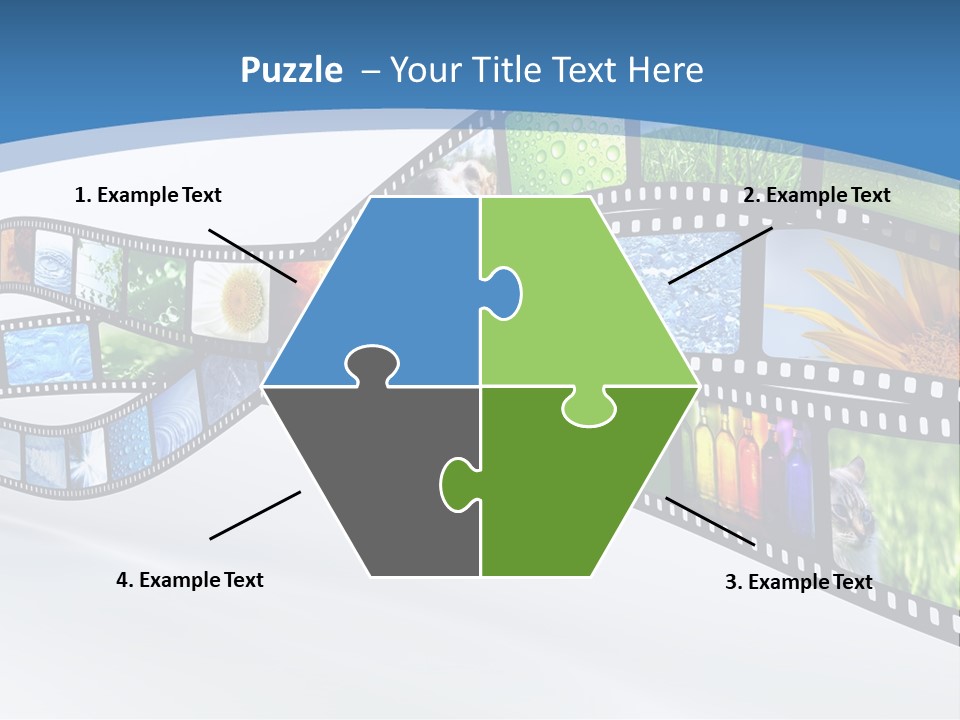 Puzzle – Your Title Text Here

1. Example Text

2. Example Text

4. Example Text

3. Example Text